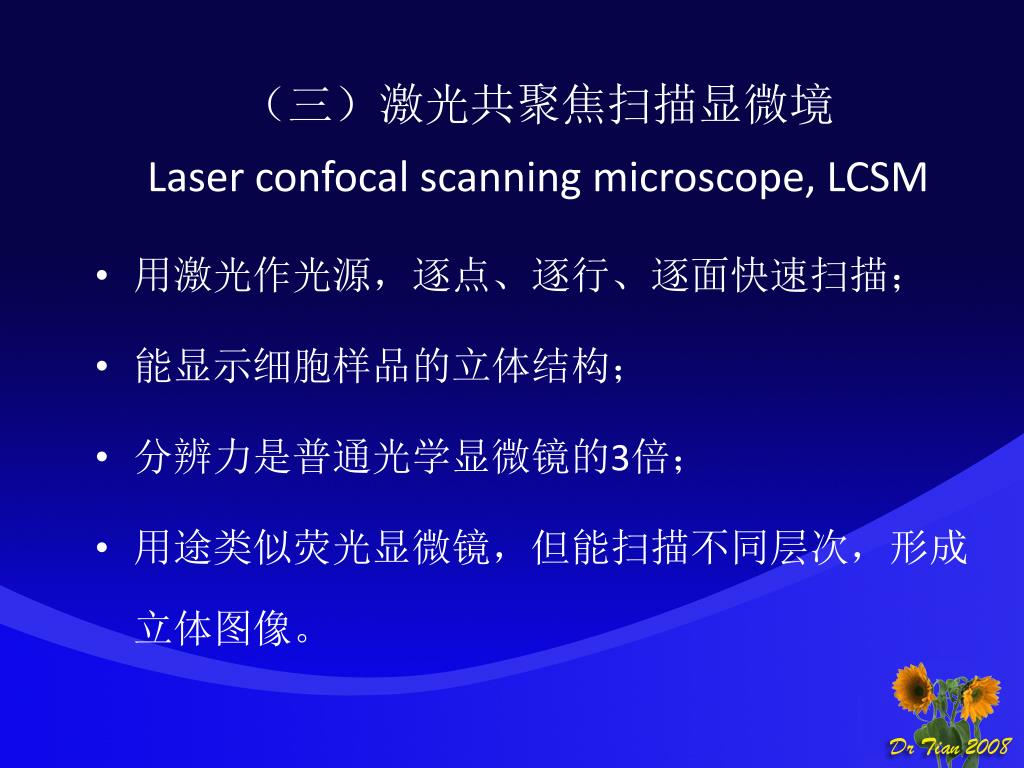 （三）激光共聚焦扫描显微境
Laser confocal scanning microscope, LCSM

• 用激光作光源，逐点、逐行、逐面快速扫描；

• 能显示细胞样品的立体结构；

• 分辨力是普通光学显微镜的3倍；

• 用途类似荧光显微镜，但能扫描不同层次，形成立体图像。

Dr Tian 2008